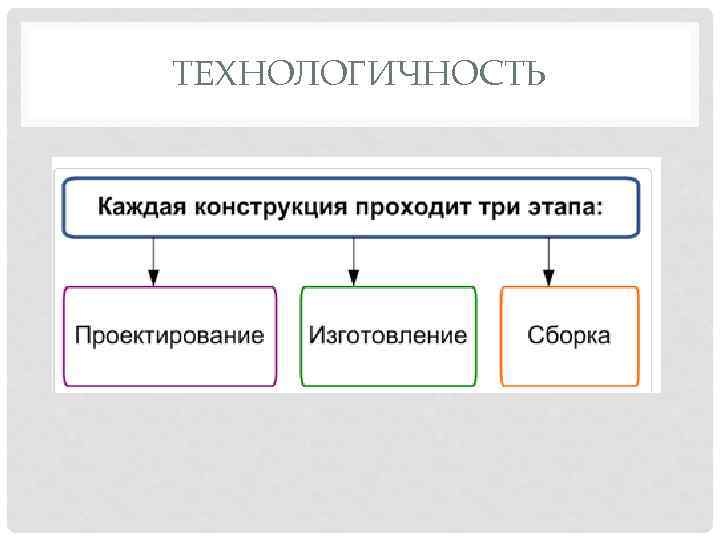 ТЕХНОЛОГИЧНОСТЬ

Каждая конструкция проходит три этапа:

Проектирование

Изготовление

Сборка